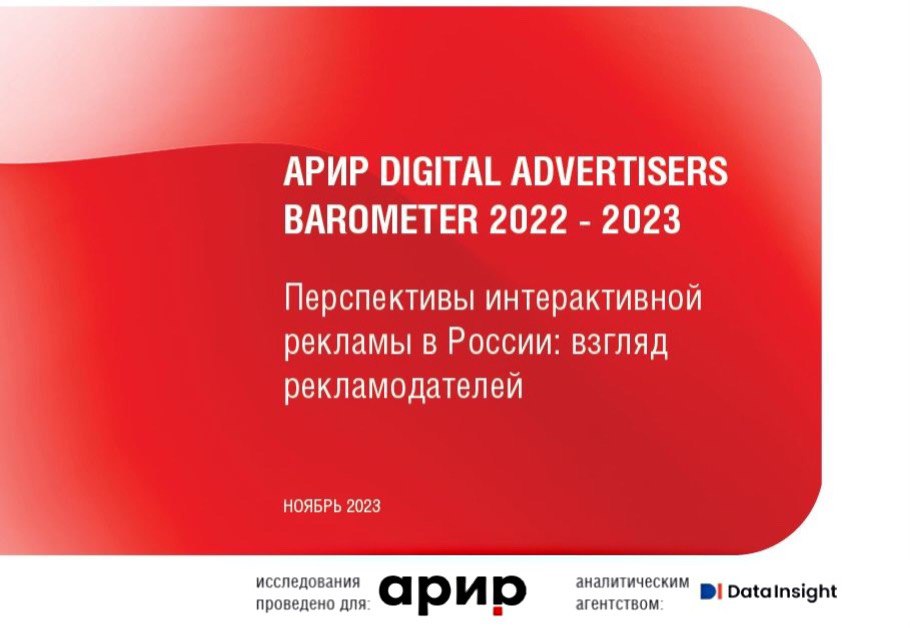 АРИР DIGITAL ADVERTISERS BAROMETER 2022 - 2023

Перспективы интерактивной рекламы в России: взгляд рекламодателей

НОЯБРЬ 2023

исследования проведено для: арир

аналитическим агентством: DI Data Insight